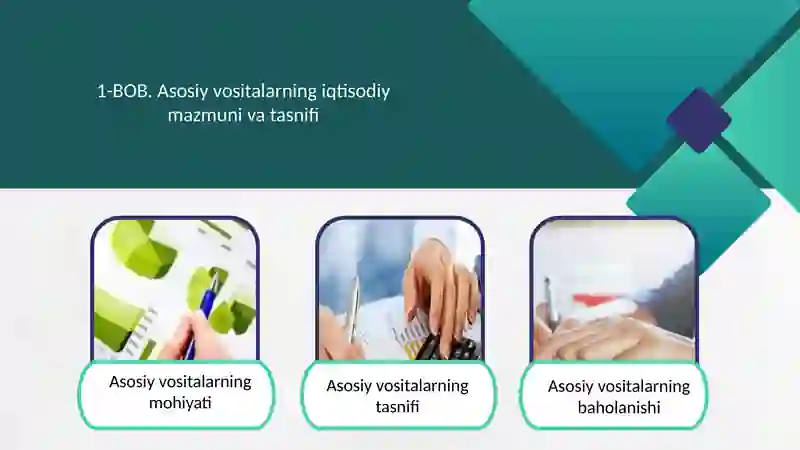 1-BOB. Asosiy vositalarning iqtisodiy mazmuni va tasnifi

Asosiy vositalarning mohiyati

Asosiy vositalarning tasnifi

Asosiy vositalarning baholanishi